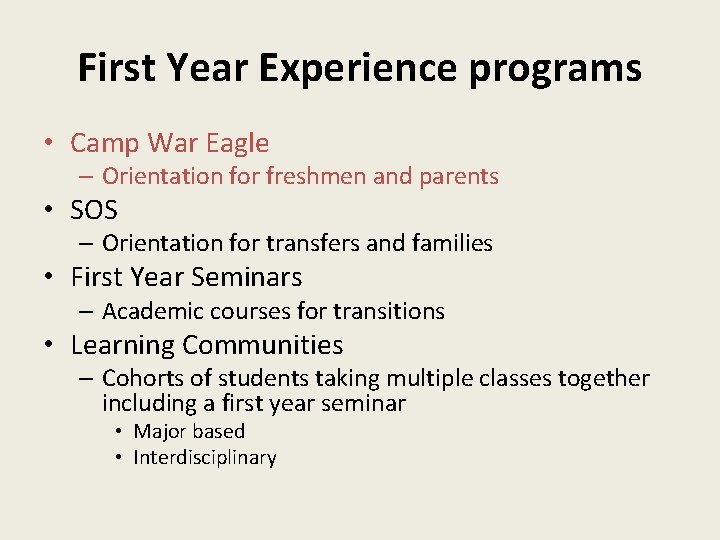 First Year Experience programs

• Camp War Eagle
– Orientation for freshmen and parents
• SOS
– Orientation for transfers and families
• First Year Seminars
– Academic courses for transitions
• Learning Communities
– Cohorts of students taking multiple classes together including a first year seminar
• Major based
• Interdisciplinary